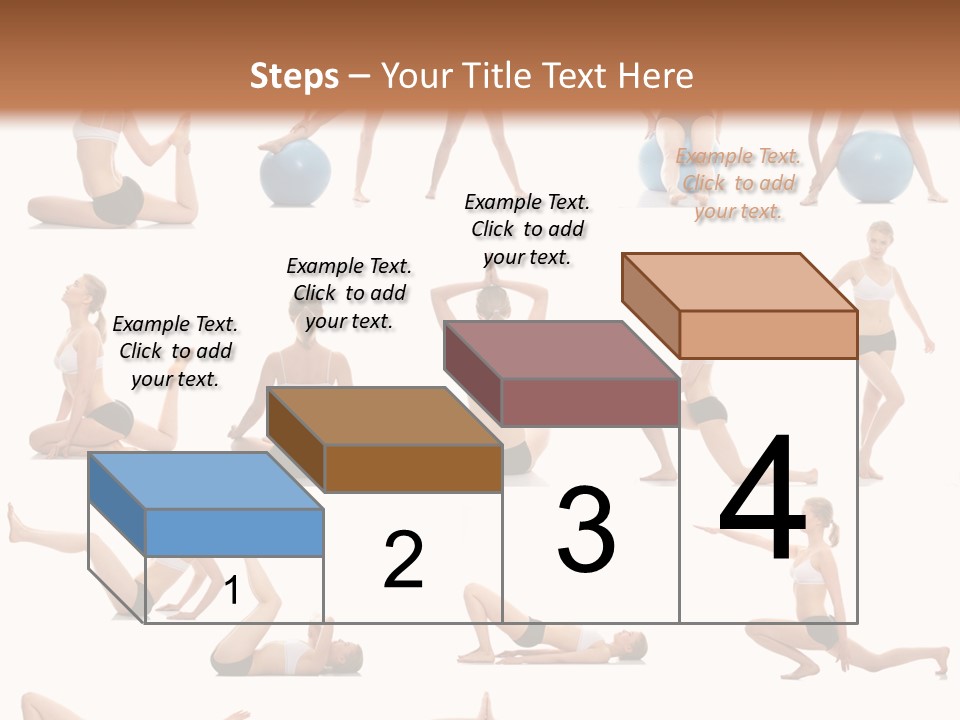 Steps – Your Title Text Here

Example Text. Click to add your text.

Example Text. Click to add your text.

Example Text. Click to add your text.

Example Text. Click to add your text.

1

2

3

4